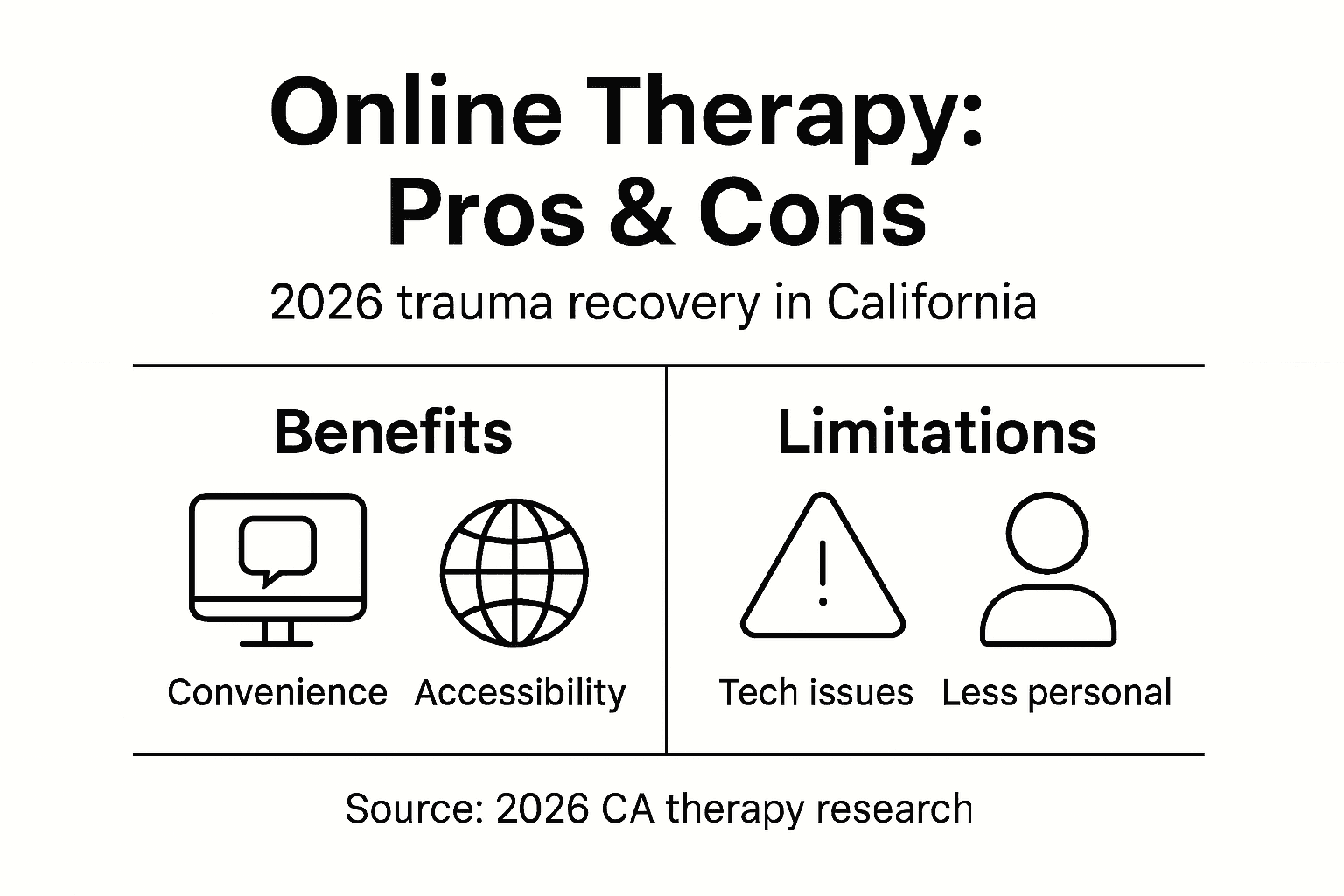 Online Therapy:
Pros & Cons

2026 trauma recovery in California

Benefits

Convenience Accessibility

Limitations

Tech issues Less personal

Source: 2026 CA therapy research